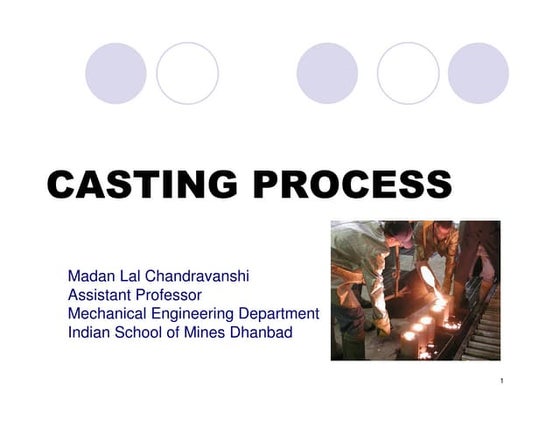 CASTING PROCESS

Madan Lal Chandravanshi
Assistant Professor
Mechanical Engineering Department
Indian School of Mines Dhanbad

1